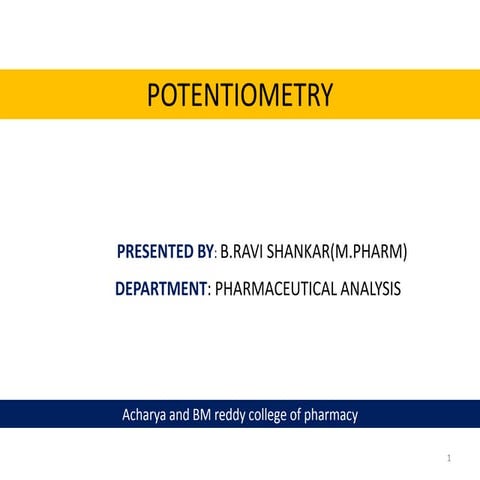 POTENTIOMETRY

PRESENTED BY: B.RAVI SHANKAR(M.PHARM)

DEPARTMENT: PHARMACEUTICAL ANALYSIS

Acharya and BM reddy college of pharmacy

1